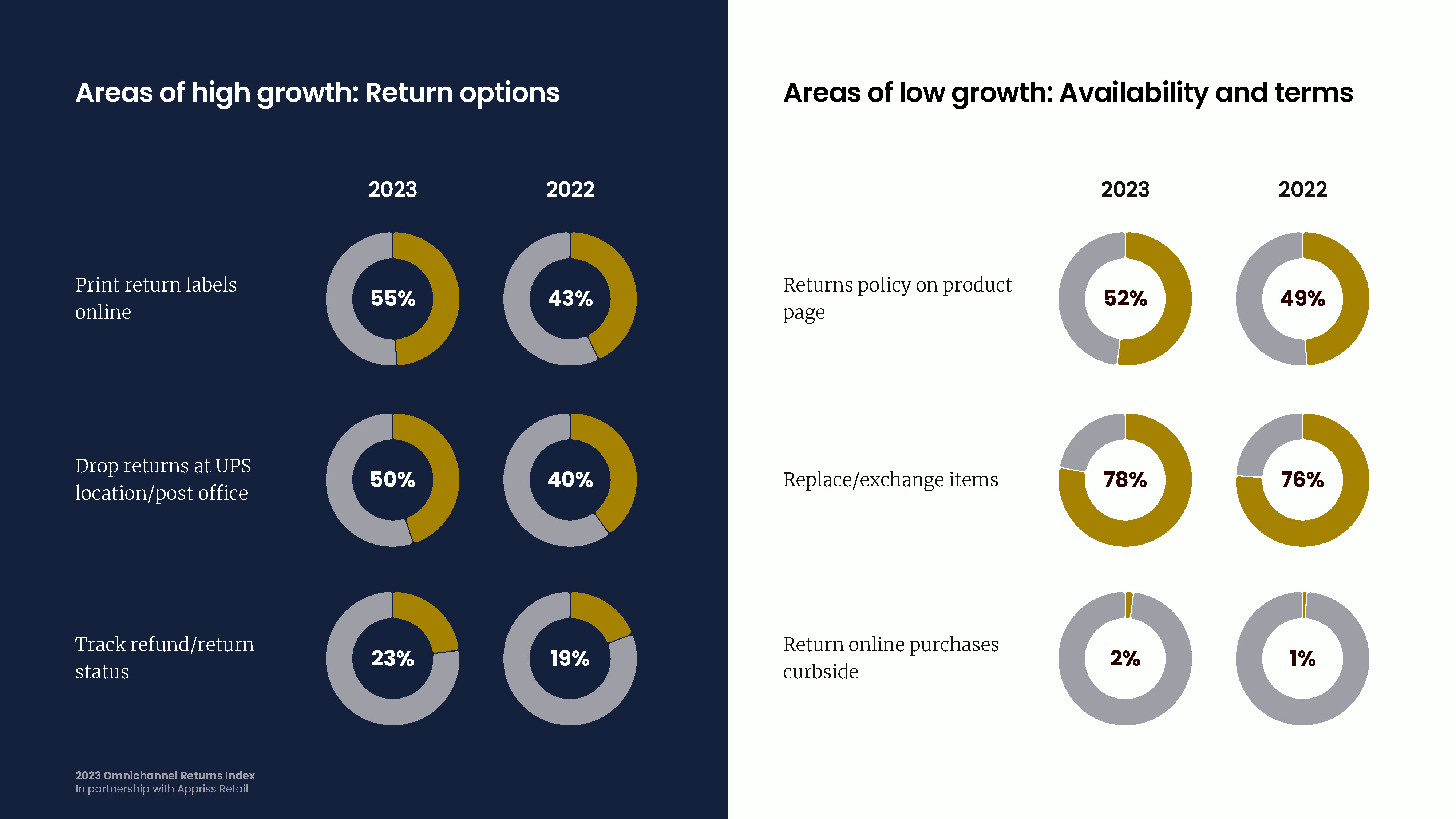 Areas of high growth: Return options

| | 2023 | 2022 |
|---|---|---|
| Print return labels online | 55% | 43% |
| Drop returns at UPS location/post office | 50% | 40% |
| Track refund/return status | 23% | 19% |

2023 Omnichannel Returns Index
In partnership with Appriss Retail

Areas of low growth: Availability and terms

| | 2023 | 2022 |
|---|---|---|
| Returns policy on product page | 52% | 49% |
| Replace/exchange items | 78% | 76% |
| Return online purchases curbside | 2% | 1% |